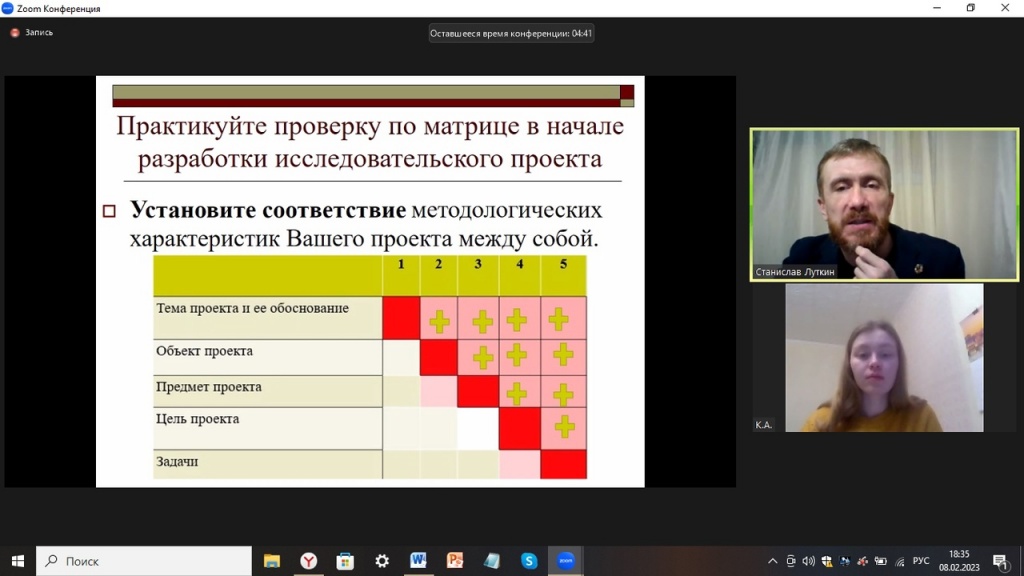 Zoom Конференция

Запись

Оставшееся время конференции: 04:41

Практикуйте проверку по матрице в начале разработки исследовательского проекта

Установите соответствие методологических характеристик Вашего проекта между собой.

| | 1 | 2 | 3 | 4 | 5 |
|---|---|---|---|---|---|
| Тема проекта и ее обоснование | | + | + | + | + |
| Объект проекта | | | + | + | + |
| Предмет проекта | | | | + | + |
| Цель проекта | | | | | + |
| Задачи | | | | | |

Станислав Луткин

К.А.

Поиск

РУС

18:35
08.02.2023